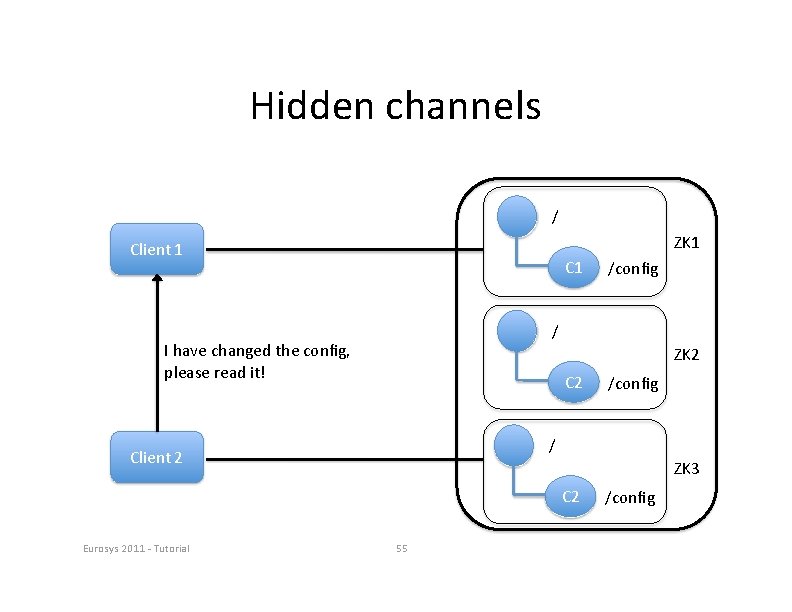 Hidden channels

Client 1

I have changed the config, please read it!

Client 2

/

C1 /config

ZK1

/

C2 /config

ZK2

/

C2 /config

ZK3

Eurosys 2011 - Tutorial

55